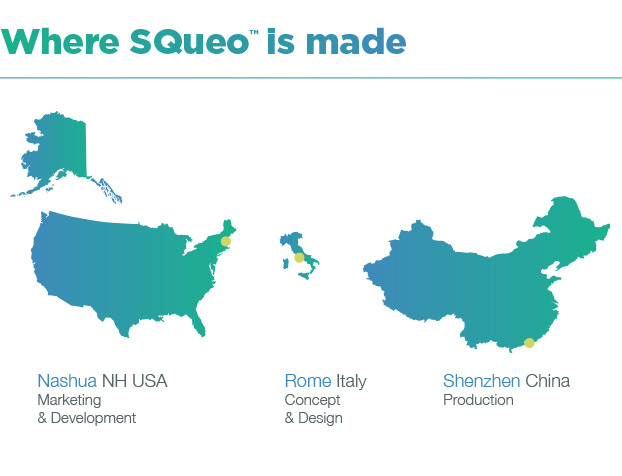 Where SQueo™ is made

Nashua NH USA
Marketing
& Development

Rome Italy
Concept
& Design

Shenzhen China
Production